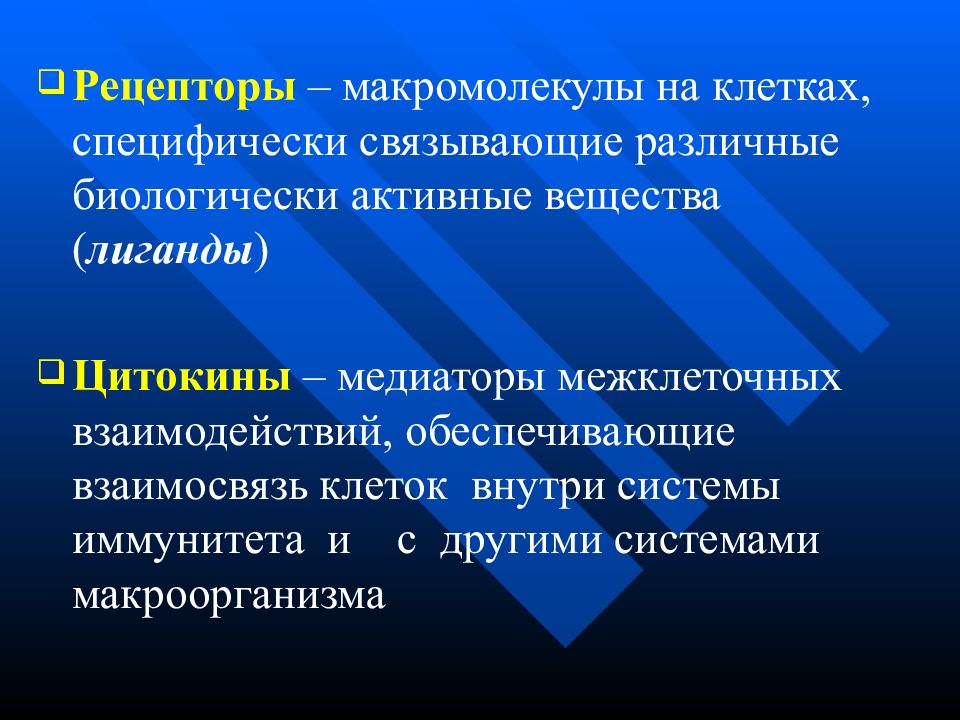 ❑ Рецепторы – макромолекулы на клетках, специфически связывающие различные биологически активные вещества (лиганды)

❑ Цитокины – медиаторы межклеточных взаимодействий, обеспечивающие взаимосвязь клеток внутри системы иммунитета и с другими системами макроорганизма